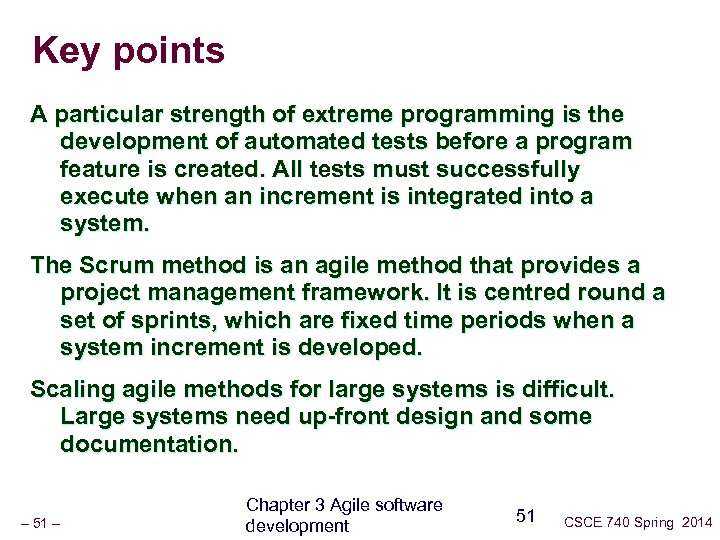 Key points

A particular strength of extreme programming is the development of automated tests before a program feature is created. All tests must successfully execute when an increment is integrated into a system.

The Scrum method is an agile method that provides a project management framework. It is centred round a set of sprints, which are fixed time periods when a system increment is developed.

Scaling agile methods for large systems is difficult. Large systems need up-front design and some documentation.

– 51 –

Chapter 3 Agile software development

51

CSCE 740 Spring 2014